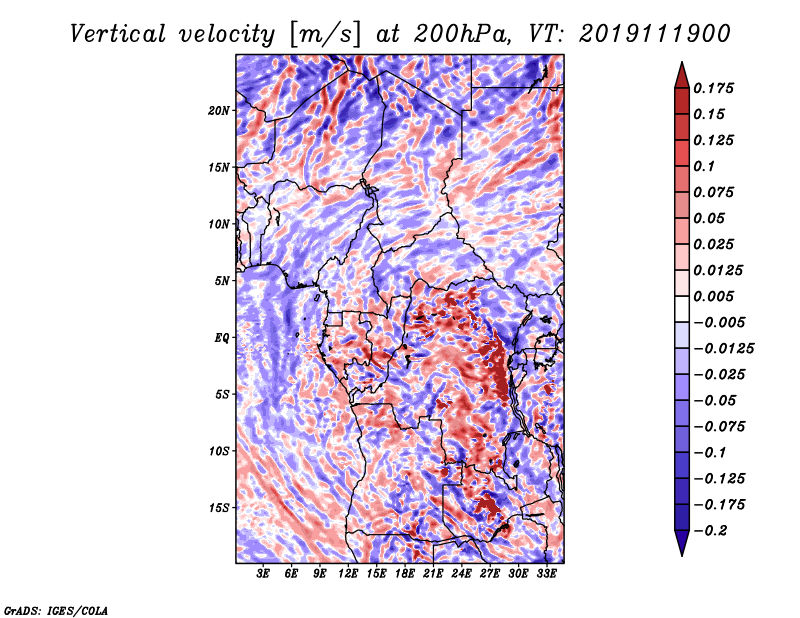 Vertical velocity [m/s] at 200hPa, VT: 2019111900

20N
15N
10N
5N
EQ
5S
10S
15S

3E 6E 9E 12E 15E 18E 21E 24E 27E 30E 33E

0.175
0.15
0.125
0.1
0.075
0.05
0.025
0.0125
0.005
−0.005
−0.0125
−0.025
−0.05
−0.075
−0.1
−0.125
−0.175
−0.2

GrADS: IGES/COLA